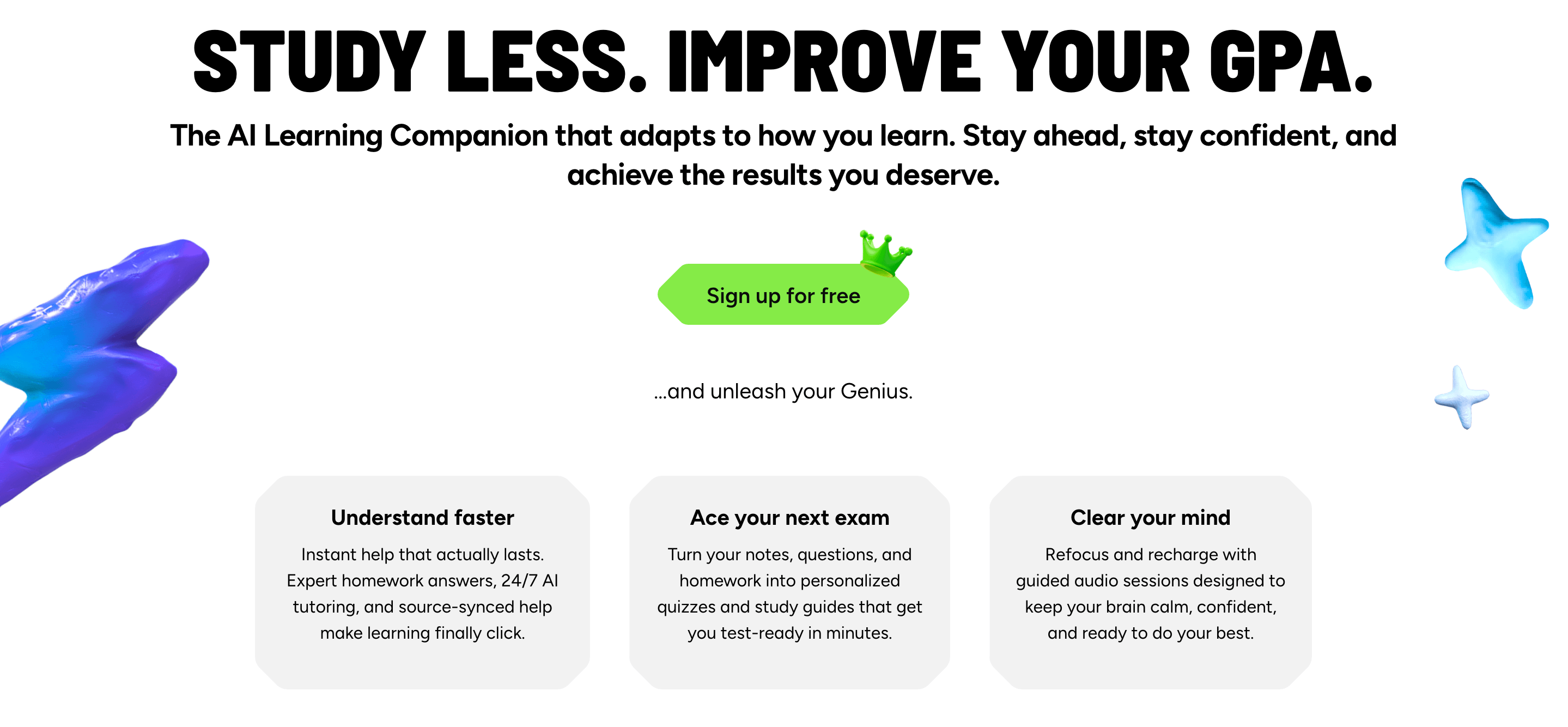 STUDY LESS. IMPROVE YOUR GPA.

The AI Learning Companion that adapts to how you learn. Stay ahead, stay confident, and achieve the results you deserve.

Sign up for free

...and unleash your Genius.

Understand faster

Instant help that actually lasts. Expert homework answers, 24/7 AI tutoring, and source-synced help make learning finally click.

Ace your next exam

Turn your notes, questions, and homework into personalized quizzes and study guides that get you test-ready in minutes.

Clear your mind

Refocus and recharge with guided audio sessions designed to keep your brain calm, confident, and ready to do your best.